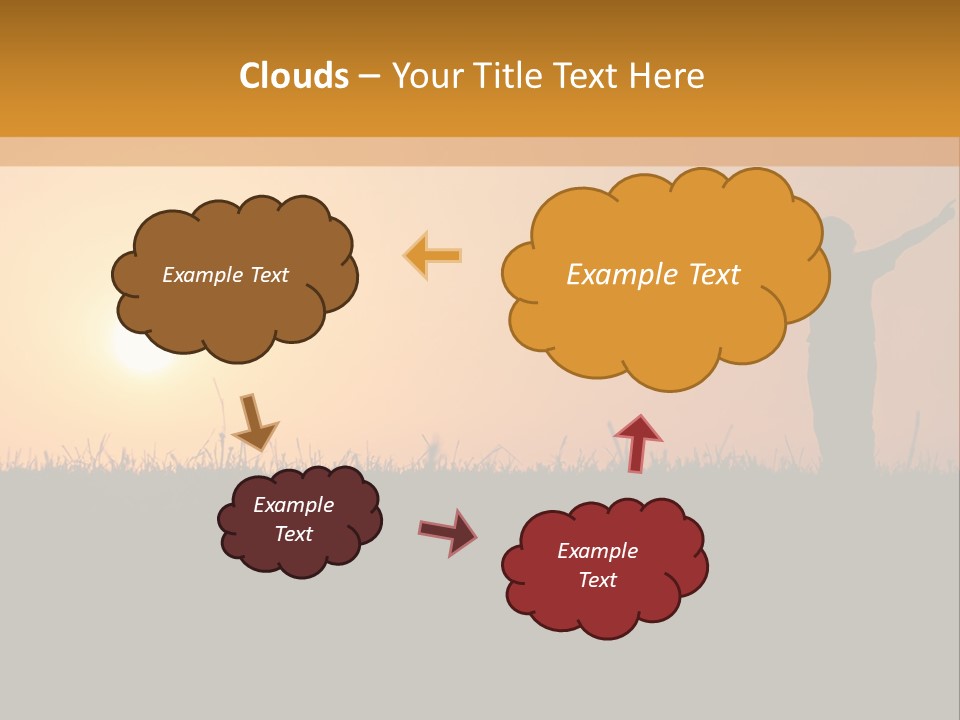 Clouds – Your Title Text Here

Example Text

Example Text

Example Text

Example Text